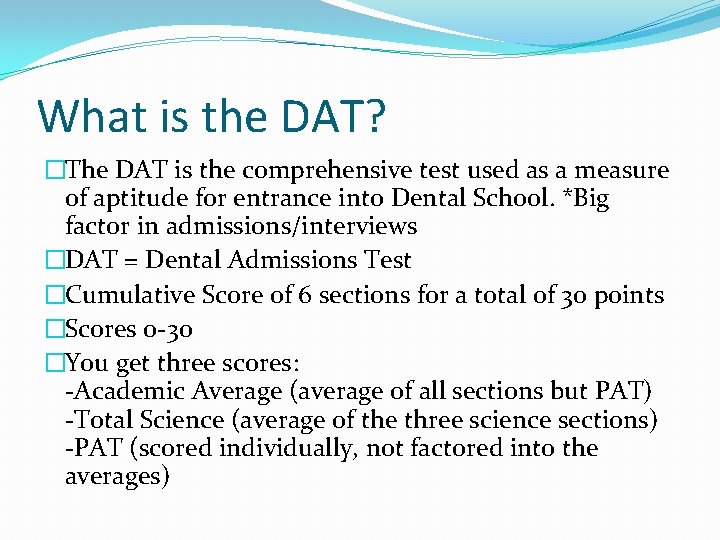 What is the DAT?

□The DAT is the comprehensive test used as a measure of aptitude for entrance into Dental School. *Big factor in admissions/interviews

□DAT = Dental Admissions Test

□Cumulative Score of 6 sections for a total of 30 points

□Scores 0-30

□You get three scores:
-Academic Average (average of all sections but PAT)
-Total Science (average of the three science sections)
-PAT (scored individually, not factored into the averages)